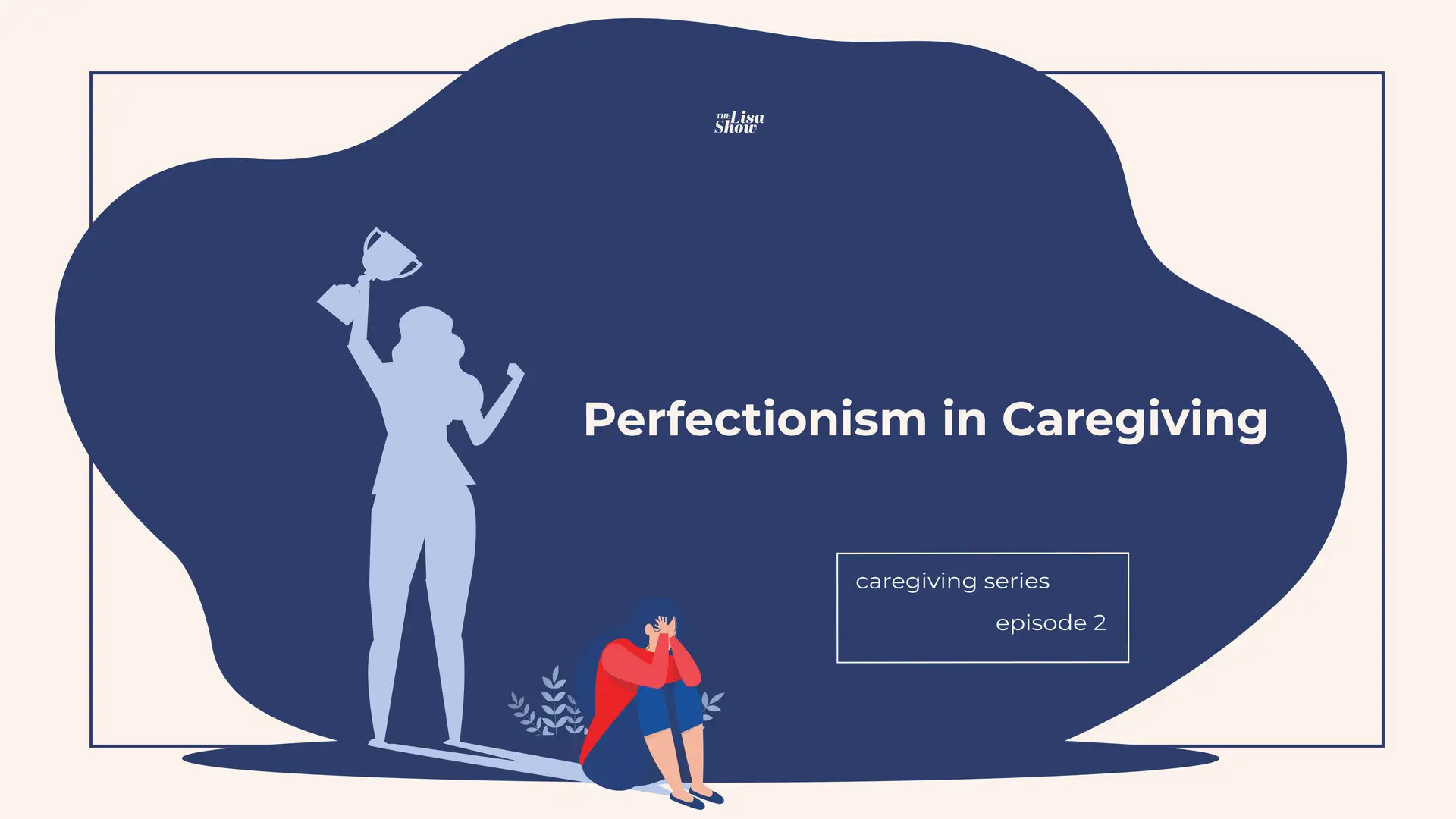 THE Lisa Show

Perfectionism in Caregiving

caregiving series

episode 2